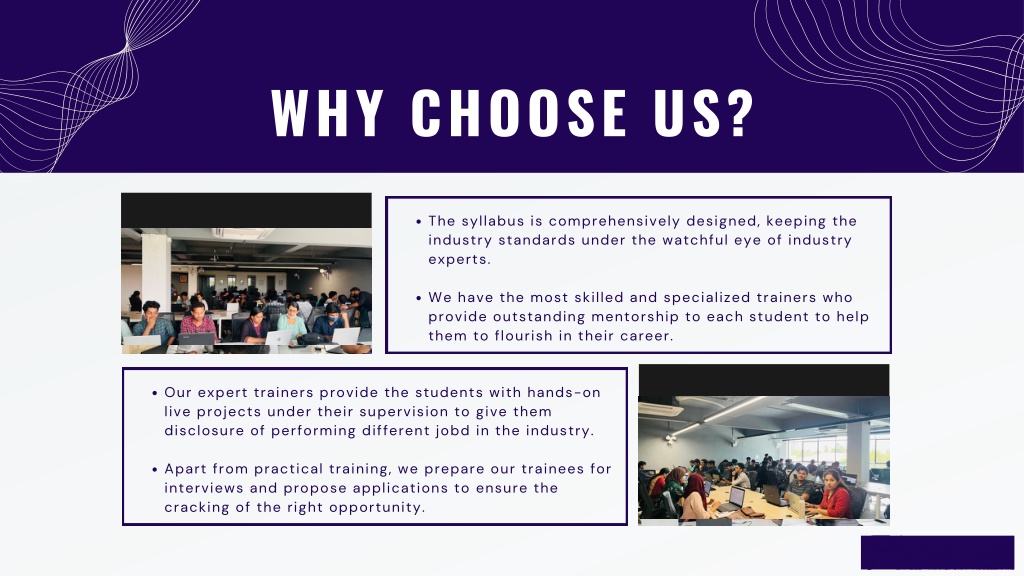 WHY CHOOSE US?

• The syllabus is comprehensively designed, keeping the industry standards under the watchful eye of industry experts.

• We have the most skilled and specialized trainers who provide outstanding mentorship to each student to help them to flourish in their career.

• Our expert trainers provide the students with hands-on live projects under their supervision to give them disclosure of performing different jobd in the industry.

• Apart from practical training, we prepare our trainees for interviews and propose applications to ensure the cracking of the right opportunity.